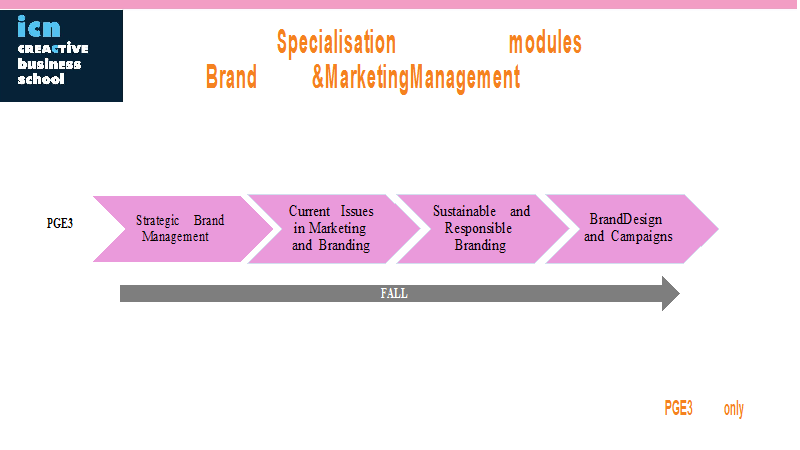 icn
CREACTIVE
business
school

Specialisation modules
Brand &MarketingManagement

PGE3

Strategic Brand Management

Current Issues in Marketing and Branding

Sustainable and Responsible Branding

BrandDesign and Campaigns

FALL

PGE3 only